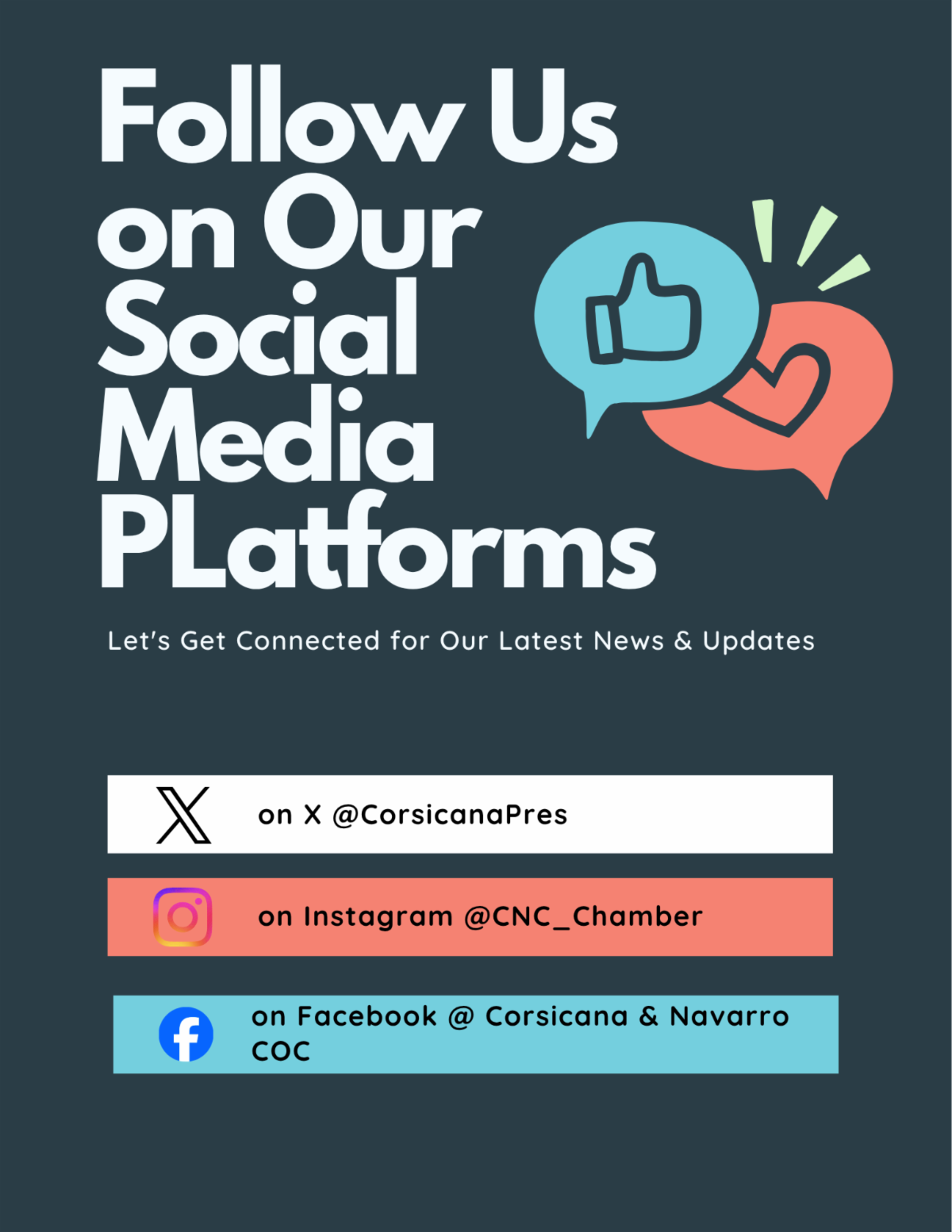 Follow Us on Our Social Media PLatforms

Let's Get Connected for Our Latest News & Updates

on X @CorsicanaPres

on Instagram @CNC_Chamber

on Facebook @ Corsicana & Navarro COC